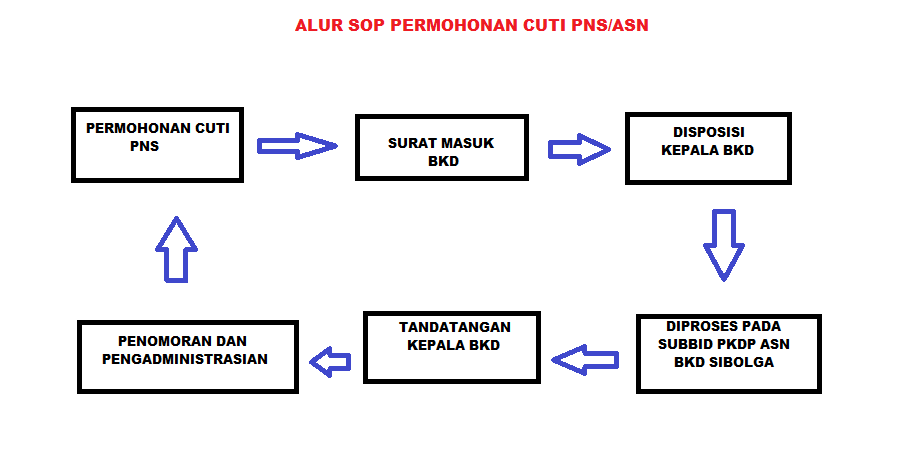 ALUR SOP PERMOHONAN CUTI PNS/ASN

PERMOHONAN CUTI PNS

SURAT MASUK BKD

DISPOSISI KEPALA BKD

DIPROSES PADA SUBBID PKDP ASN BKD SIBOLGA

TANDATANGAN KEPALA BKD

PENOMORAN DAN PENGADMINISTRASIAN